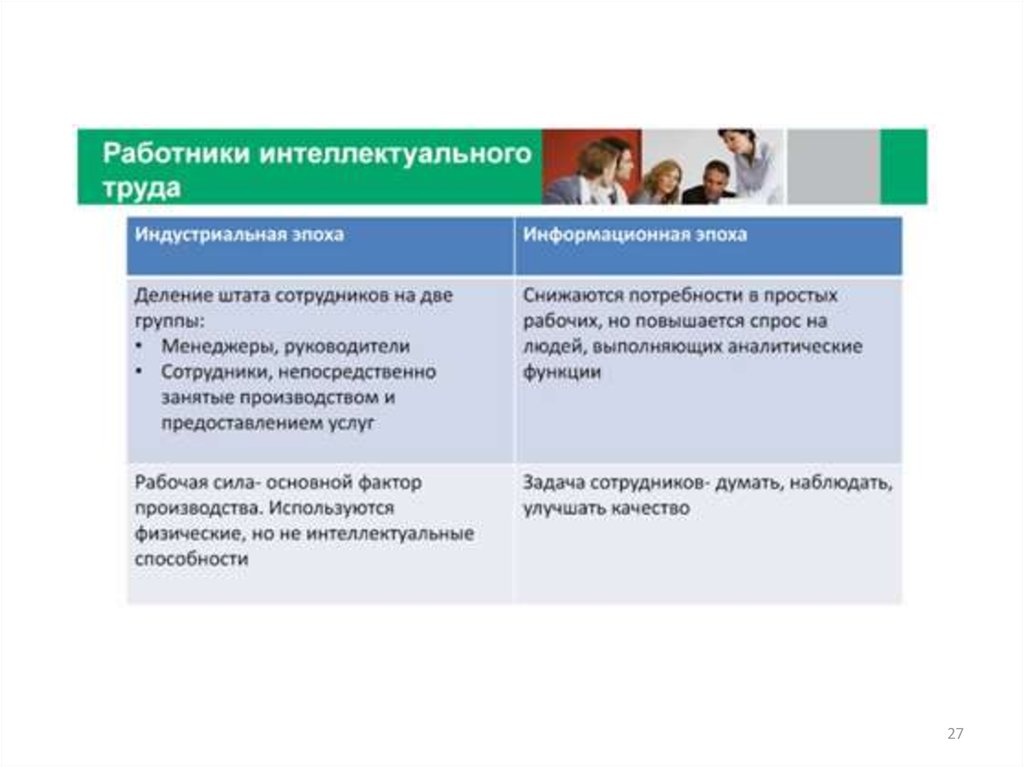 Работники интеллектуального труда

| Индустриальная эпоха | Информационная эпоха |
|---|---|
| Деление штата сотрудников на две группы: • Менеджеры, руководители • Сотрудники, непосредственно занятые производством и предоставлением услуг | Снижаются потребности в простых рабочих, но повышается спрос на людей, выполняющих аналитические функции |
| Рабочая сила- основной фактор производства. Используются физические, но не интеллектуальные способности | Задача сотрудников- думать, наблюдать, улучшать качество |

27